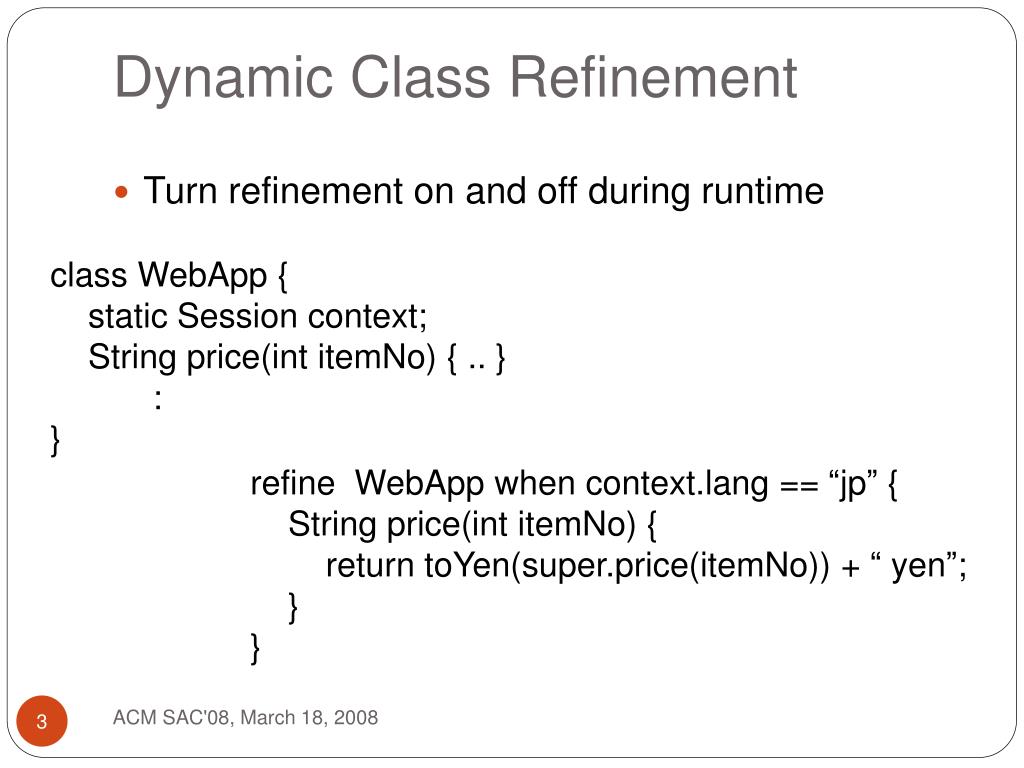 Dynamic Class Refinement

Turn refinement on and off during runtime

class WebApp {
static Session context;
String price(int itemNo) { .. }
:
}

refine WebApp when context.lang == “jp” {
String price(int itemNo) {
return toYen(super.price(itemNo)) + “ yen”;
}
}

3

ACM SAC'08, March 18, 2008